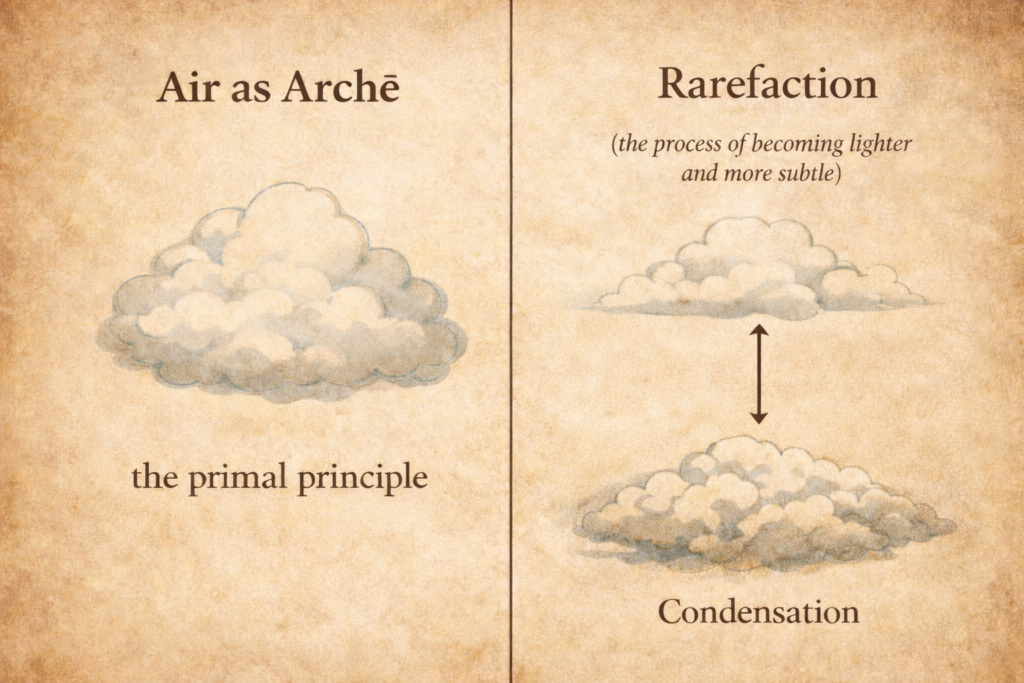 Air as Archē

the primal principle

Rarefaction

(the process of becoming lighter and more subtle)

Condensation